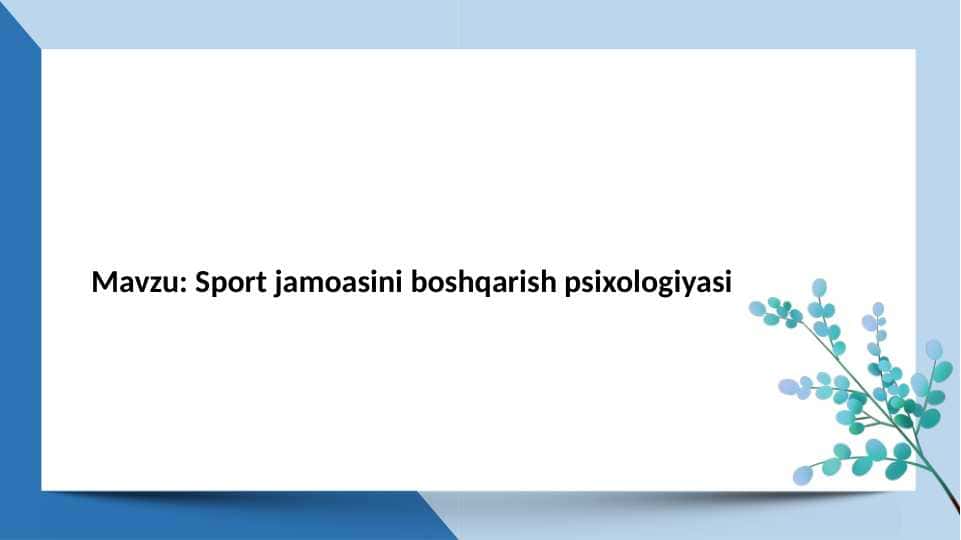 Mavzu: Sport jamoasini boshqarish psixologiyasi